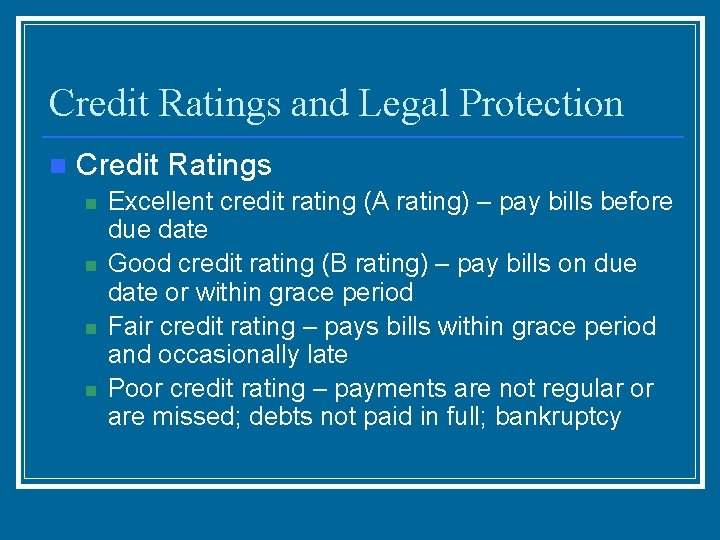 Credit Ratings and Legal Protection

Credit Ratings

Excellent credit rating (A rating) – pay bills before due date

Good credit rating (B rating) – pay bills on due date or within grace period

Fair credit rating – pays bills within grace period and occasionally late

Poor credit rating – payments are not regular or are missed; debts not paid in full; bankruptcy